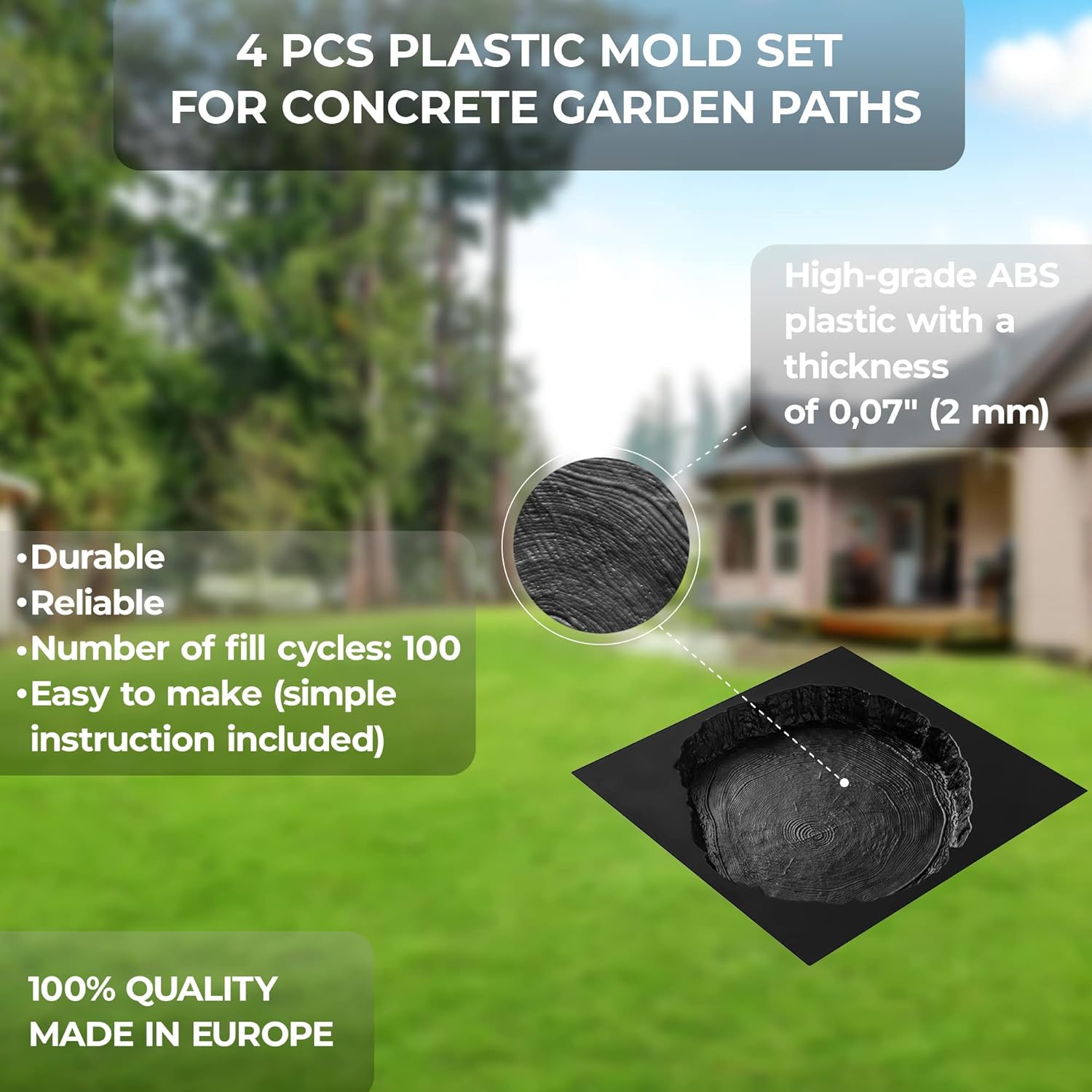 4 PCS PLASTIC MOLD SET
FOR CONCRETE GARDEN PATHS

High-grade ABS plastic with a thickness of 0,07" (2 mm)

•Durable
•Reliable
•Number of fill cycles: 100
•Easy to make (simple instruction included)

100% QUALITY
MADE IN EUROPE